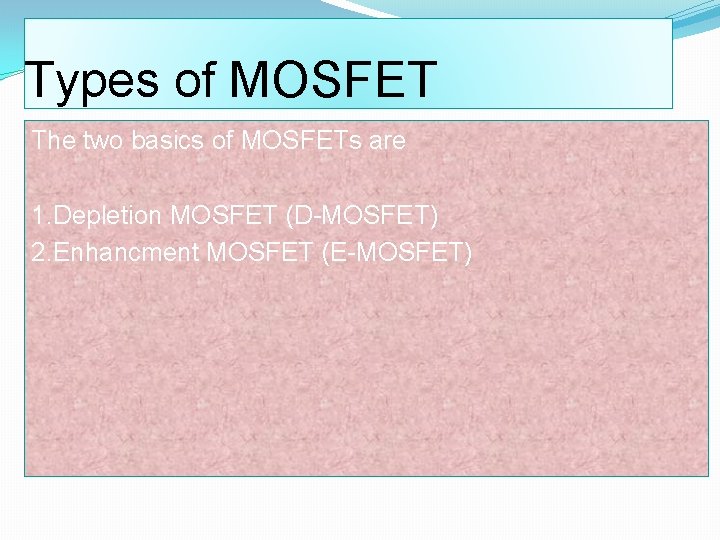 Types of MOSFET

The two basics of MOSFETs are

1.Depletion MOSFET (D-MOSFET)
2.Enhancment MOSFET (E-MOSFET)